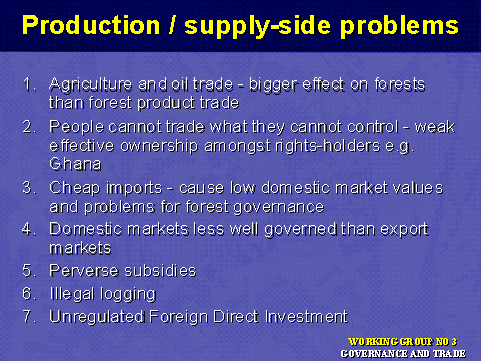 Production / supply-side problems

1. Agriculture and oil trade - bigger effect on forests than forest product trade
2. People cannot trade what they cannot control - weak effective ownership amongst rights-holders e.g. Ghana
3. Cheap imports - cause low domestic market values and problems for forest governance
4. Domestic markets less well governed than export markets
5. Perverse subsidies
6. Illegal logging
7. Unregulated Foreign Direct Investment

WORKING GROUP NO 3
GOVERNANCE AND TRADE